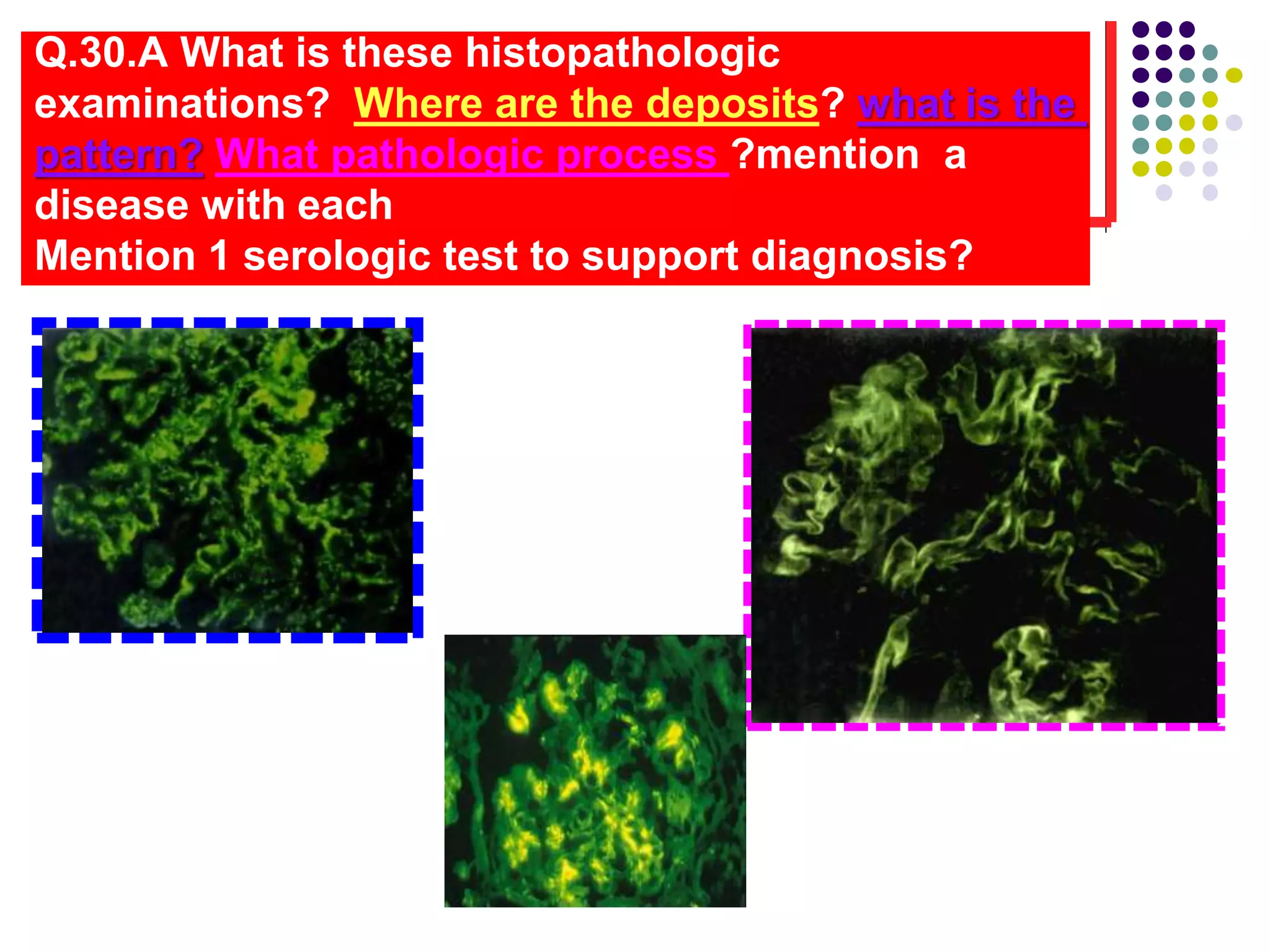 Q.30.A What is these histopathologic examinations? Where are the deposits? what is the pattern? What pathologic process ?mention a disease with each
Mention 1 serologic test to support diagnosis?